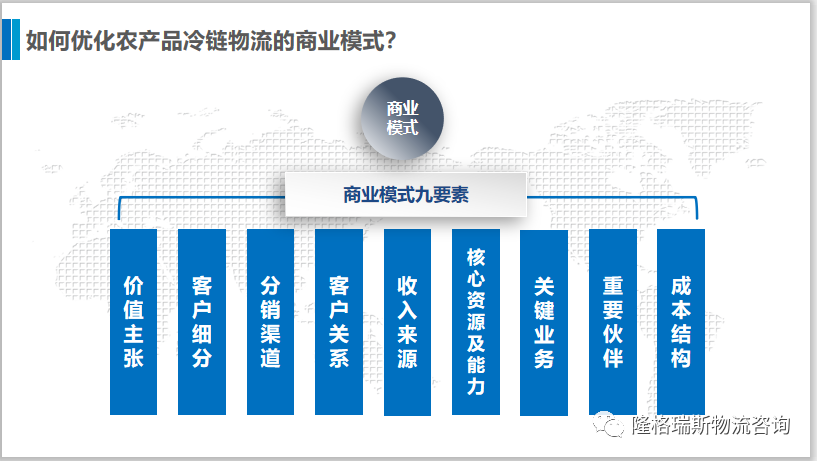 如何优化农产品冷链物流的商业模式?

商业模式

商业模式九要素

价值主张

客户细分

分销渠道

客户关系

收入来源

核心资源及能力

关键业务

重要伙伴

成本结构

隆格瑞斯物流咨询